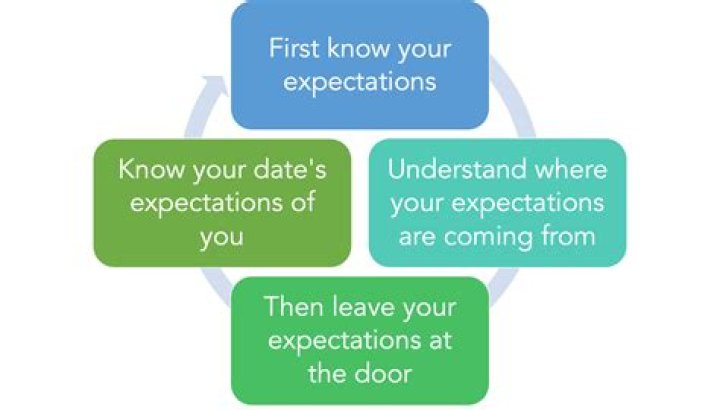 First know your expectations

Understand where your expectations are coming from

Then leave your expectations at the door

Know your date's expectations of you